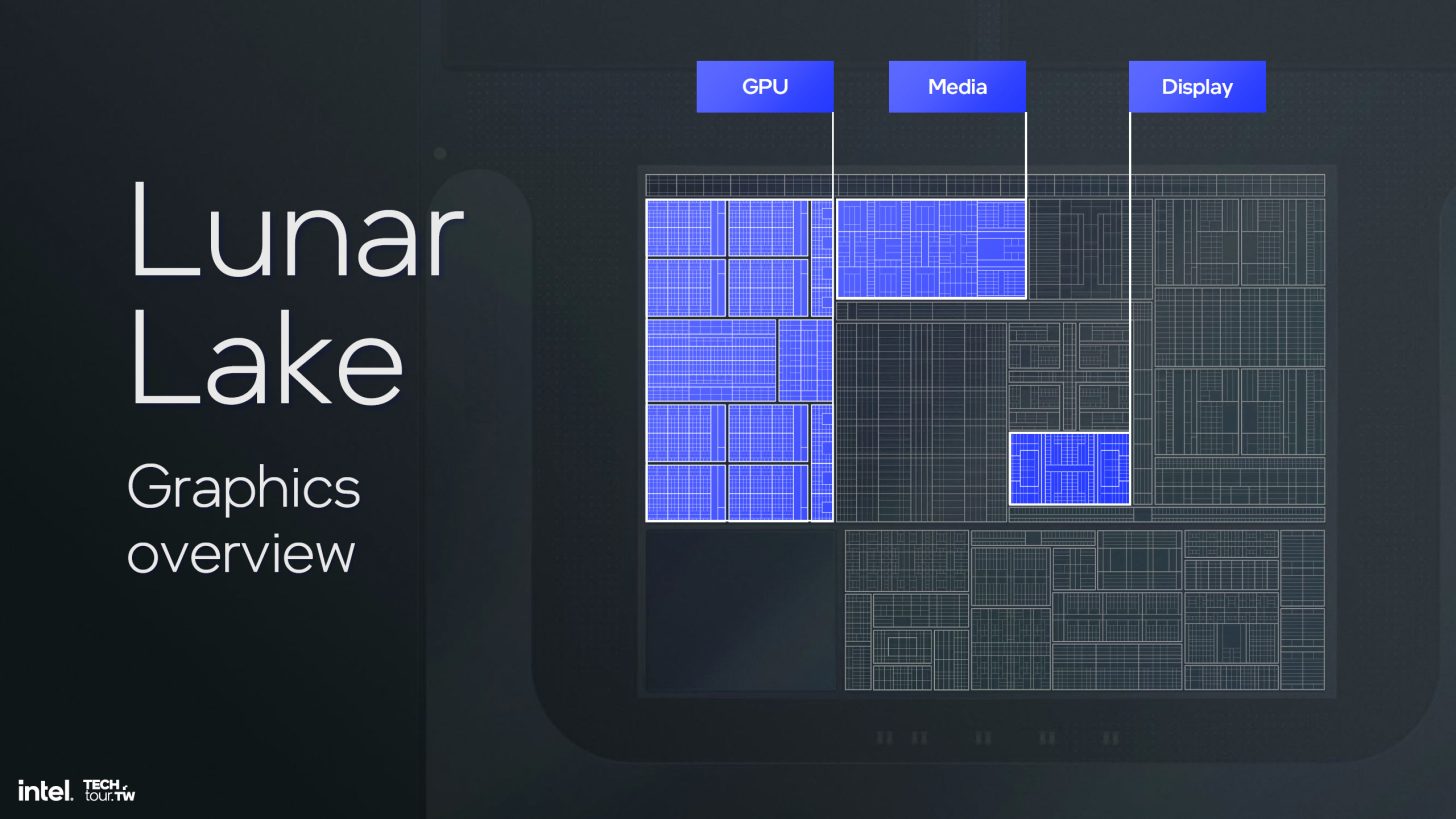 Lunar Lake

Graphics overview

GPU

Media

Display

intel. TECH tour.TW